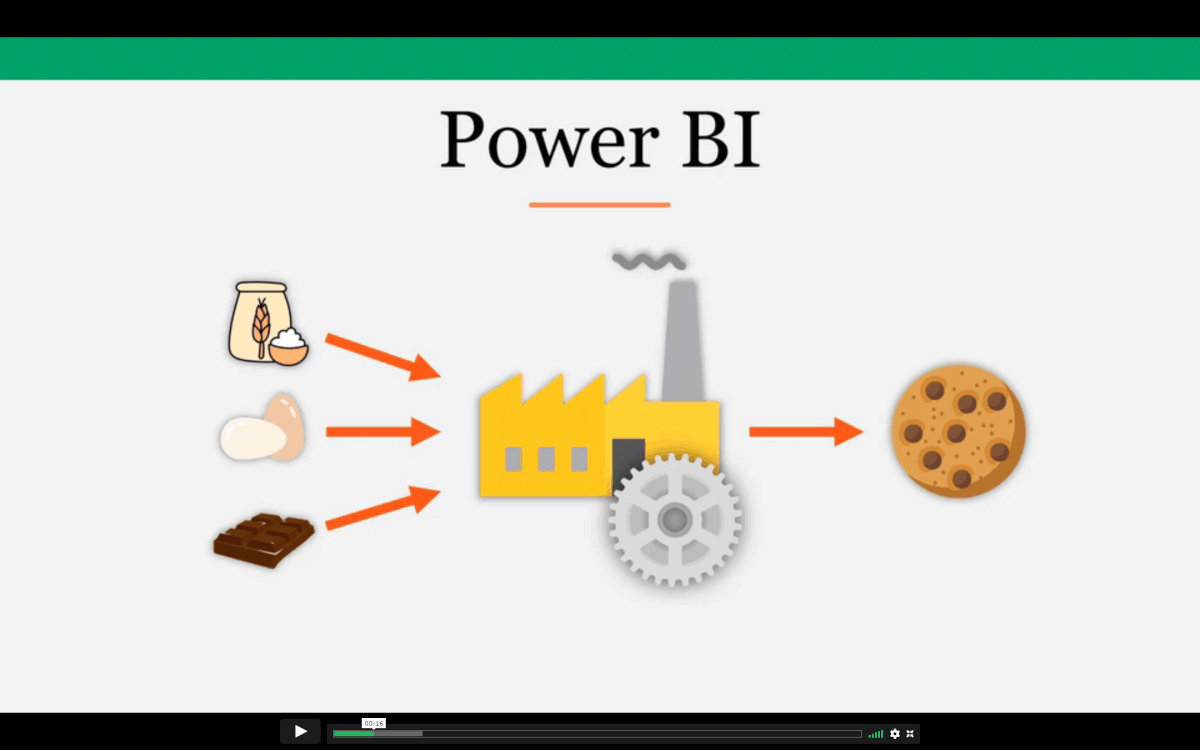 Power BI

00:16